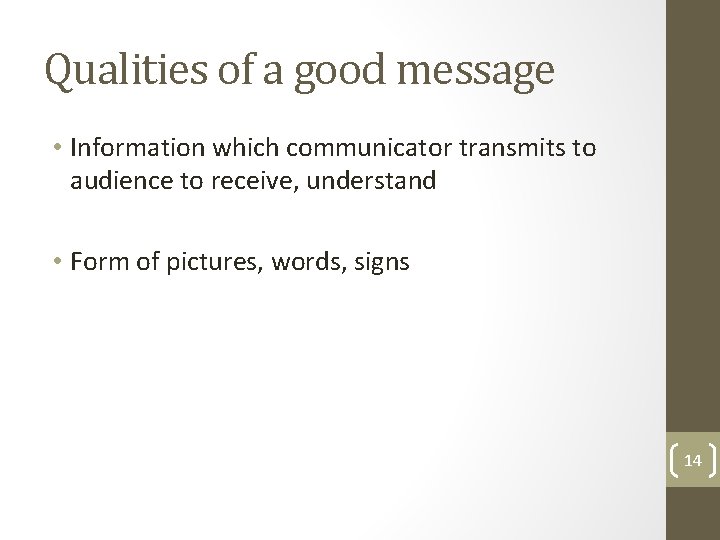 Qualities of a good message

• Information which communicator transmits to audience to receive, understand

• Form of pictures, words, signs

14